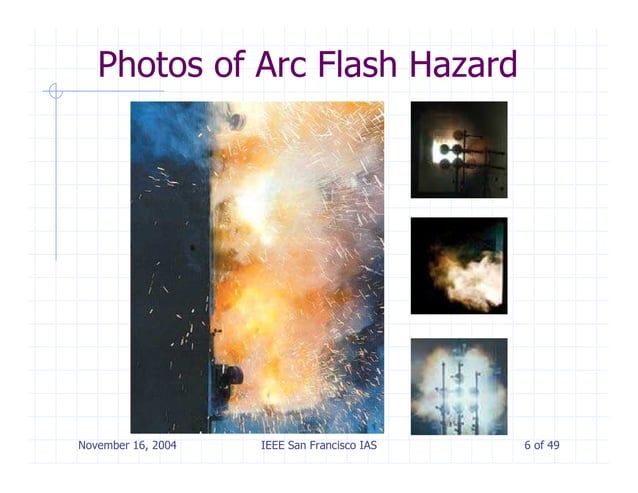 Photos of Arc Flash Hazard

November 16, 2004

IEEE San Francisco IAS

6 of 49